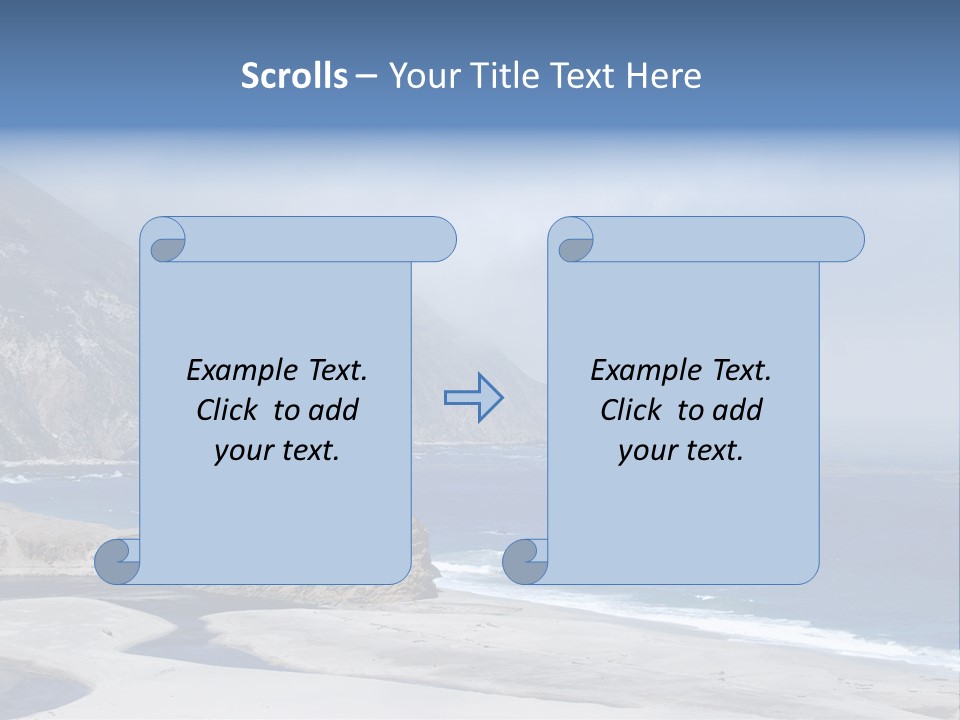 Scrolls – Your Title Text Here

Example Text. Click to add your text.

Example Text. Click to add your text.